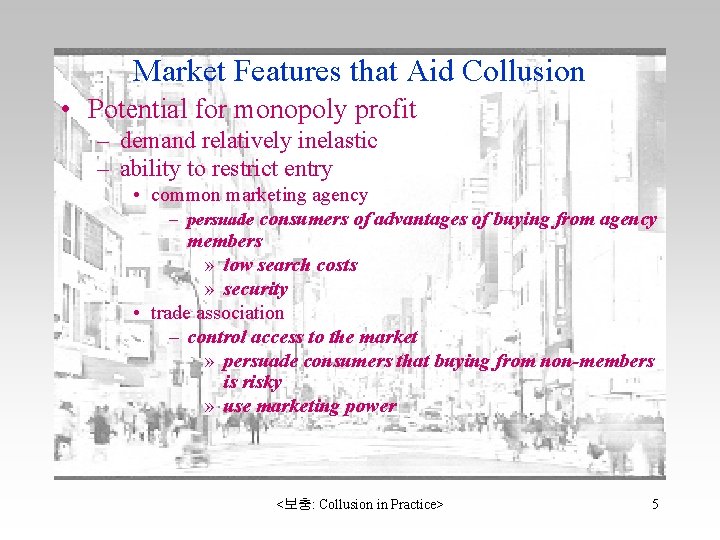 Market Features that Aid Collusion

• Potential for monopoly profit
– demand relatively inelastic
– ability to restrict entry
• common marketing agency
– persuade consumers of advantages of buying from agency members
» low search costs
» security
• trade association
– control access to the market
» persuade consumers that buying from non-members is risky
» use marketing power

<보충: Collusion in Practice>

5